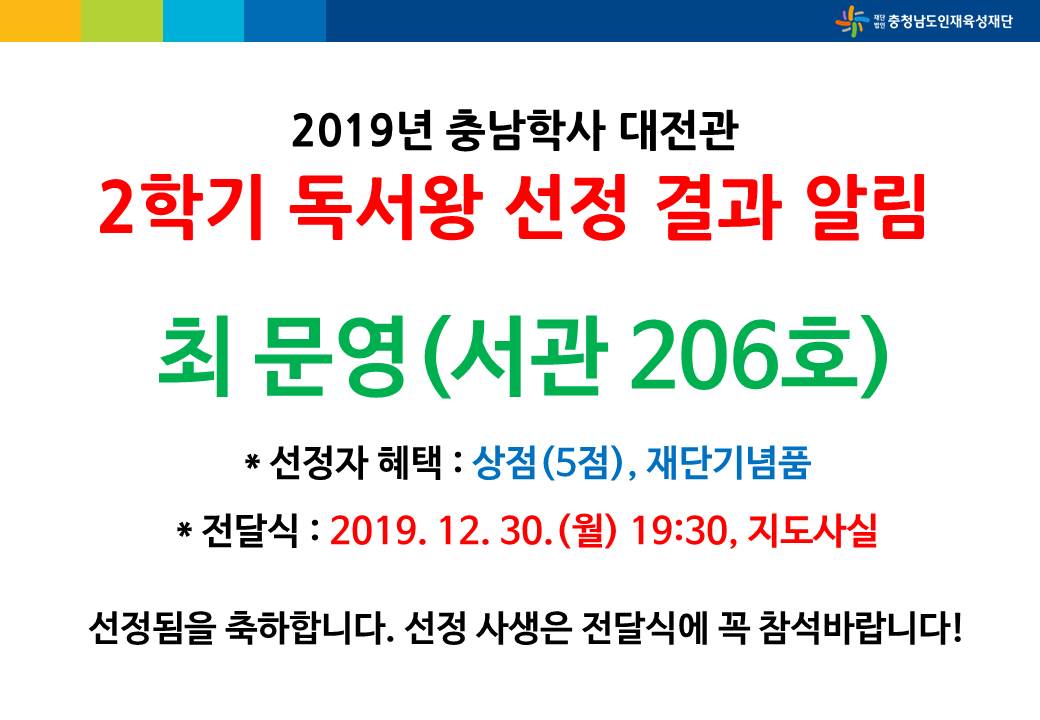 재단법인 충청남도인재육성재단

2019년 충남학사 대전관
2학기 독서왕 선정 결과 알림

최 문영(서관 206호)

* 선정자 혜택 : 상점(5점), 재단기념품

* 전달식 : 2019. 12. 30.(월) 19:30, 지도사실

선정됨을 축하합니다. 선정 사생은 전달식에 꼭 참석바랍니다!